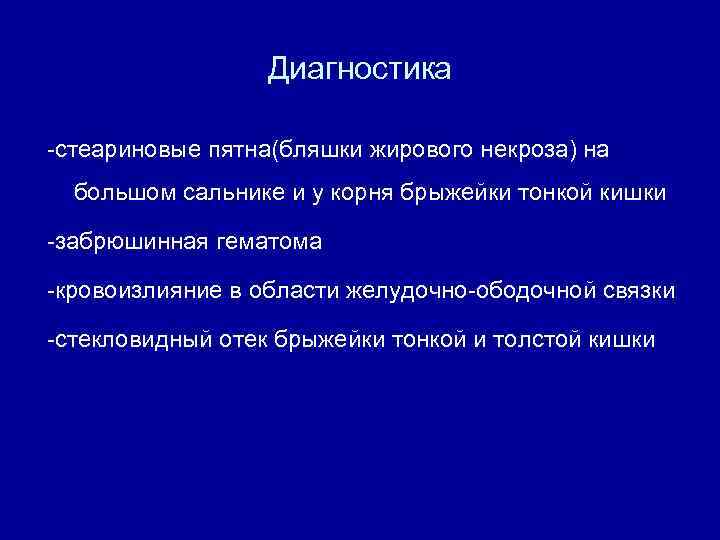 Диагностика

-стеариновые пятна(бляшки жирового некроза) на большом сальнике и у корня брыжейки тонкой кишки

-забрюшинная гематома

-кровоизлияние в области желудочно-ободочной связки

-стекловидный отек брыжейки тонкой и толстой кишки